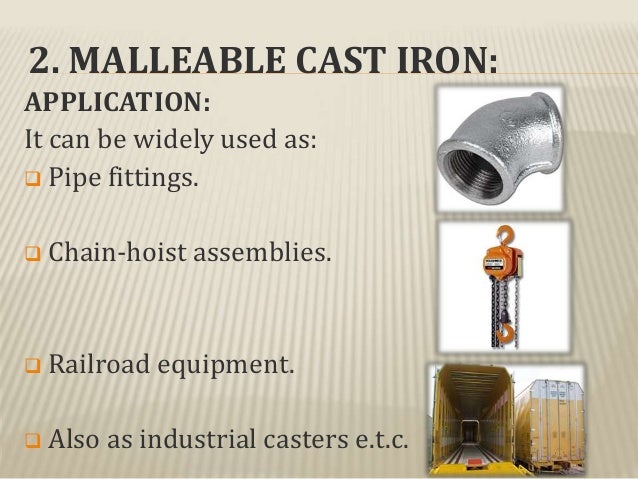 2. MALLEABLE CAST IRON:

APPLICATION:

It can be widely used as:

❑ Pipe fittings.

❑ Chain-hoist assemblies.

❑ Railroad equipment.

❑ Also as industrial casters e.t.c.